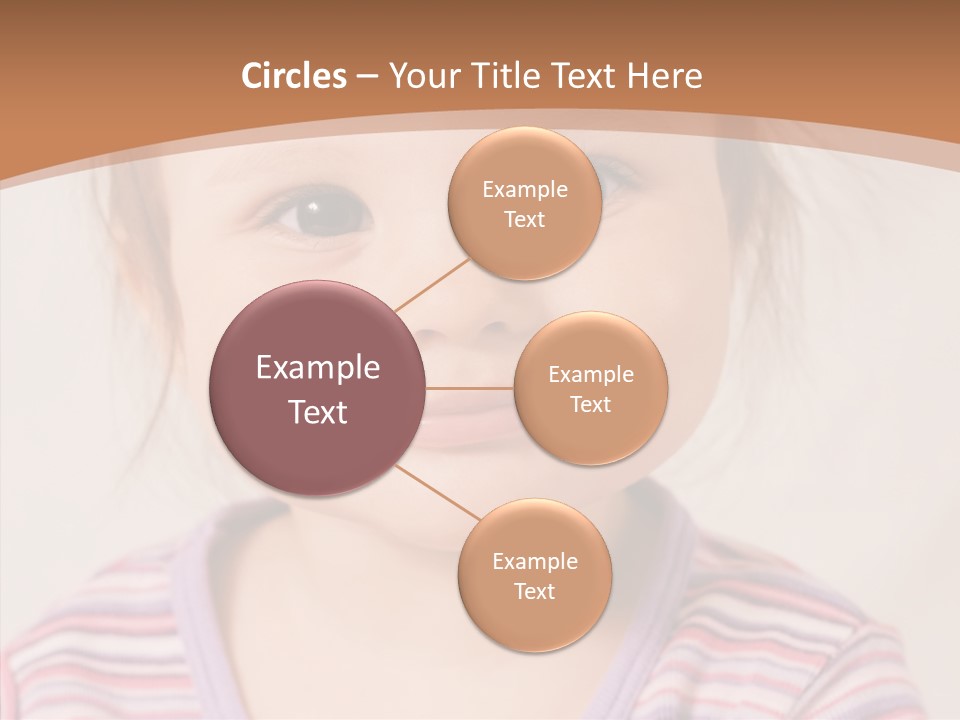 Circles – Your Title Text Here

Example Text

Example Text

Example Text

Example Text